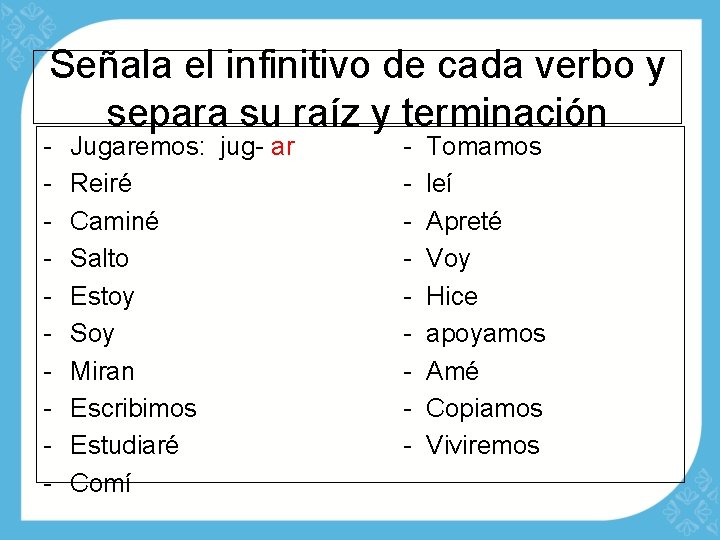 Señala el infinitivo de cada verbo y separa su raíz y terminación

- Jugaremos: jug- ar
- Reiré
- Caminé
- Salto
- Estoy
- Soy
- Miran
- Escribimos
- Estudiaré
- Comí

- Tomamos
- leí
- Apreté
- Voy
- Hice
- apoyamos
- Amé
- Copiamos
- Viviremos